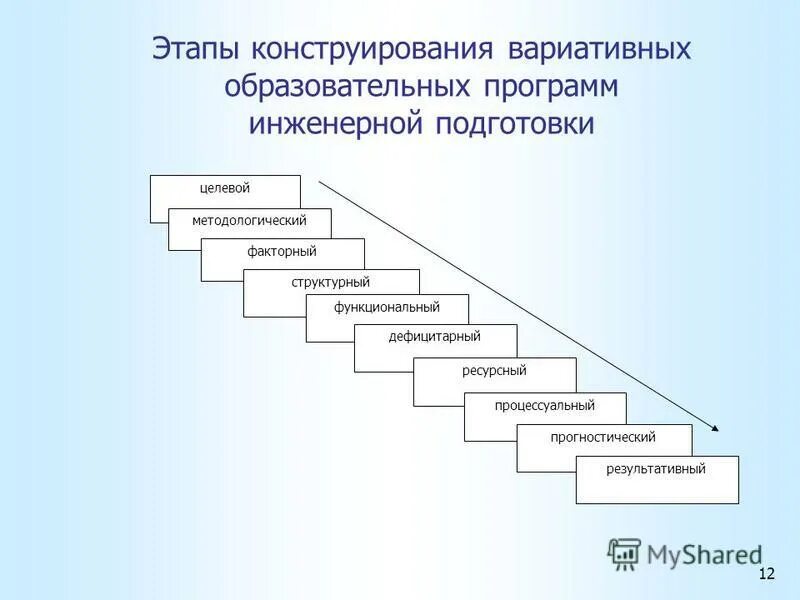 Этапы конструирования вариативных образовательных программ инженерной подготовки

целевой

методологический

факторный

структурный

функциональный

дефицитарный

ресурсный

процессуальный

прогностический

результативный

MyShared

12